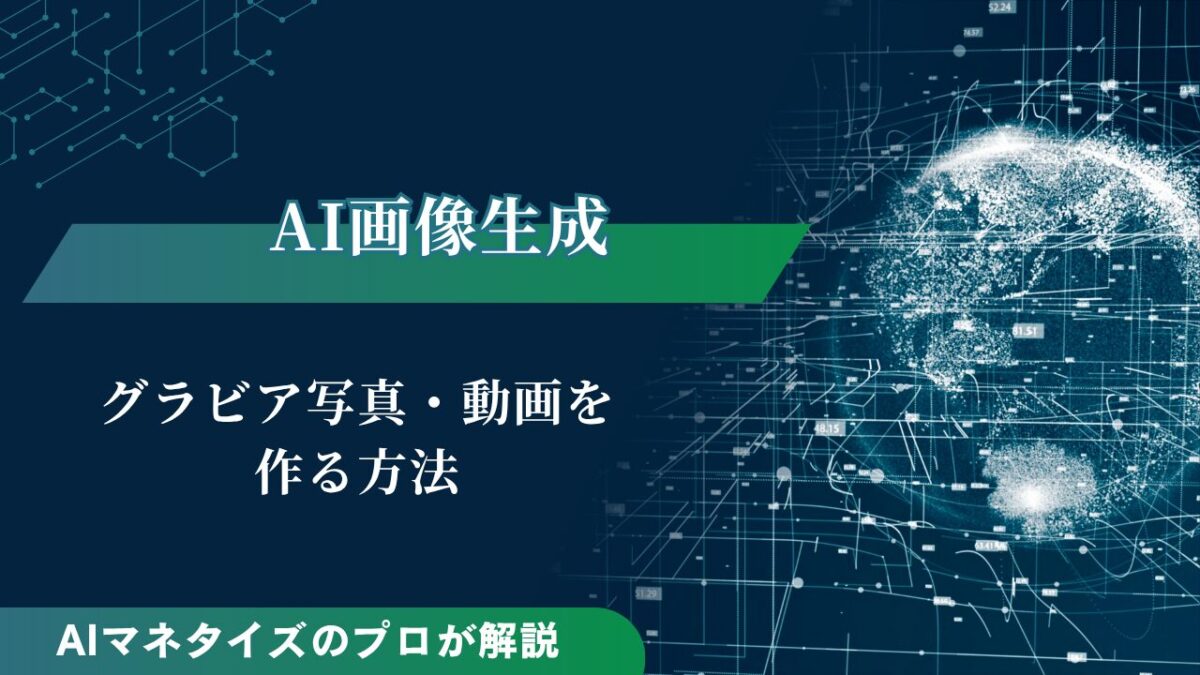 AI画像生成

グラビア写真・動画を作る方法

AIマネタイズのプロが解説